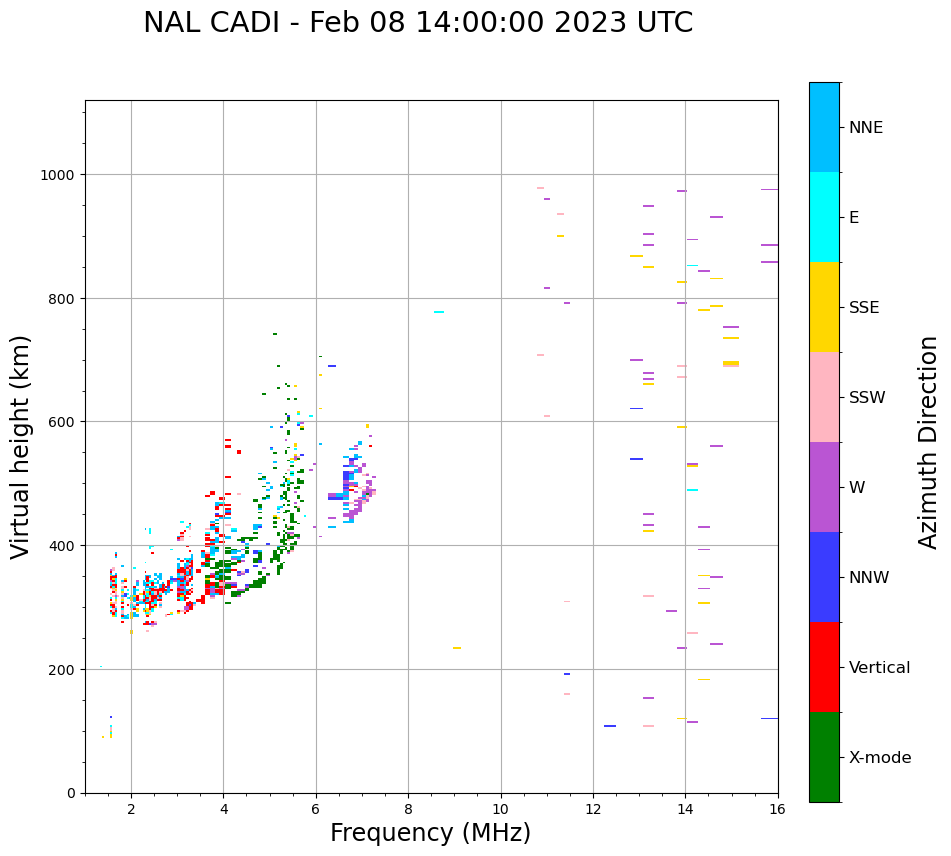 NAL CADI - Feb 08 14:00:00 2023 UTC

Virtual height (km)

1000
800
600
400
200
0

2
4
6
8
10
12
14
16

Frequency (MHz)

NNE
E
SSE
SSW
W
NNW
Vertical
X-mode

Azimuth Direction